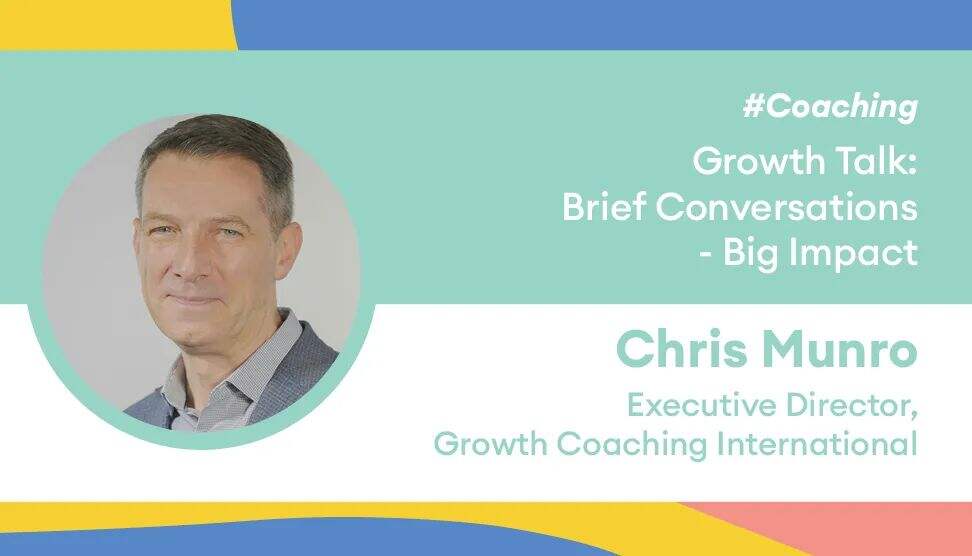 #Coaching

Growth Talk: Brief Conversations - Big Impact

Chris Munro

Executive Director, Growth Coaching International